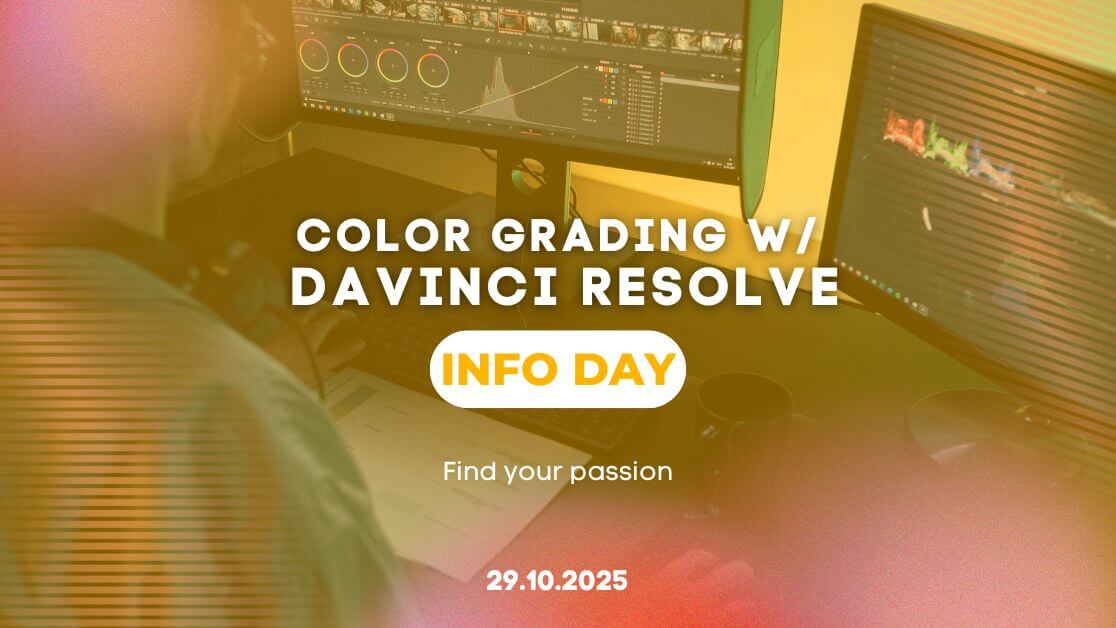 COLOR GRADING W/
DAVINCI RESOLVE

INFO DAY

Find your passion

29.10.2025